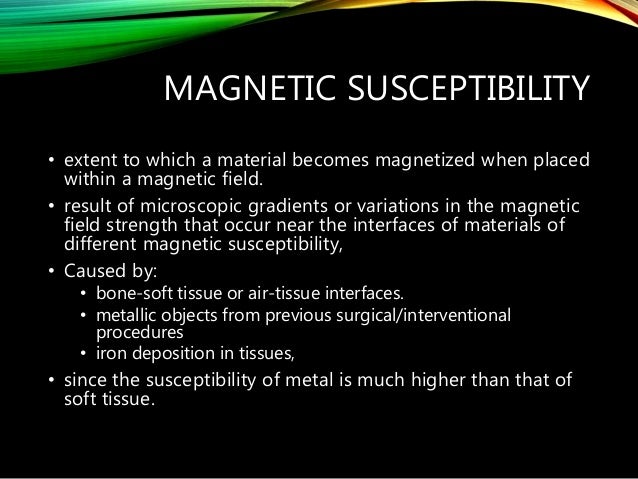 MAGNETIC SUSCEPTIBILITY

• extent to which a material becomes magnetized when placed within a magnetic field.

• result of microscopic gradients or variations in the magnetic field strength that occur near the interfaces of materials of different magnetic susceptibility,

• Caused by:
  • bone-soft tissue or air-tissue interfaces.
  • metallic objects from previous surgical/interventional procedures
  • iron deposition in tissues,

• since the susceptibility of metal is much higher than that of soft tissue.